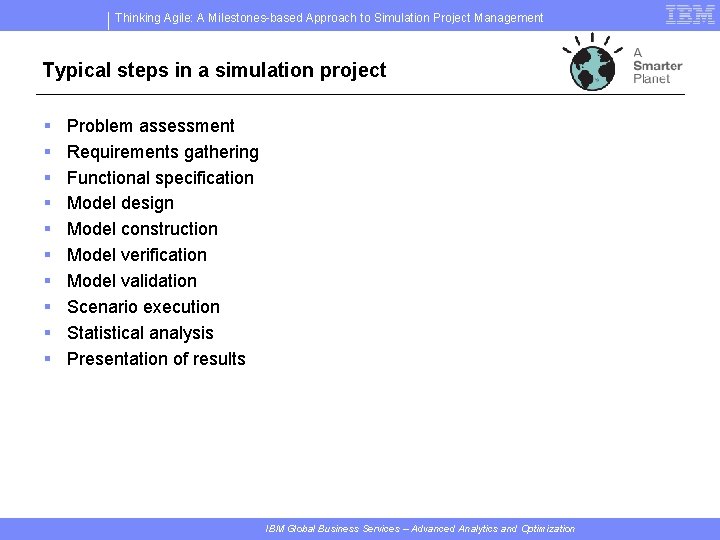 Thinking Agile: A Milestones-based Approach to Simulation Project Management

IBM

Typical steps in a simulation project

A Smarter Planet

- Problem assessment
- Requirements gathering
- Functional specification
- Model design
- Model construction
- Model verification
- Model validation
- Scenario execution
- Statistical analysis
- Presentation of results

IBM Global Business Services – Advanced Analytics and Optimization